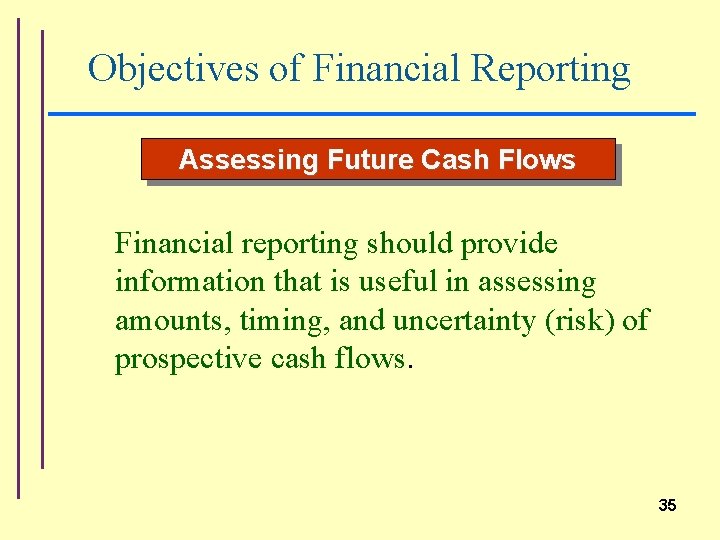 Objectives of Financial Reporting

Assessing Future Cash Flows

Financial reporting should provide information that is useful in assessing amounts, timing, and uncertainty (risk) of prospective cash flows.

35